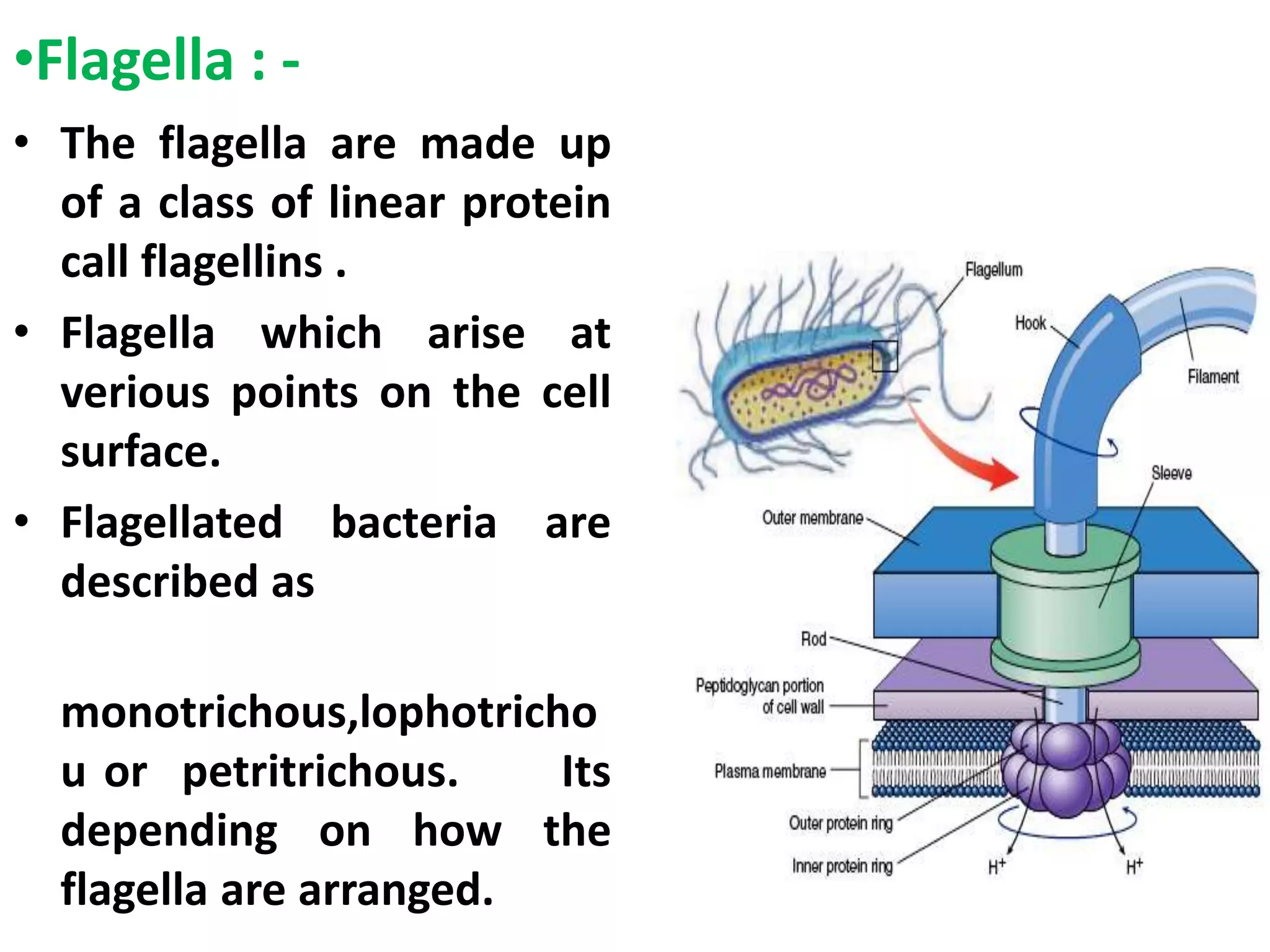 •Flagella : -

• The flagella are made up of a class of linear protein call flagellins .

• Flagella which arise at verious points on the cell surface.

• Flagellated bacteria are described as

monotrichous,lophotrichou or petritrichous. Its depending on how the flagella are arranged.

Flagellum
Hook
Filament
Sleeve
Outer membrane
Rod
Peptidoglycan portion of cell wall
Plasma membrane
Outer protein ring
Inner protein ring
$H^+$
$H^+$